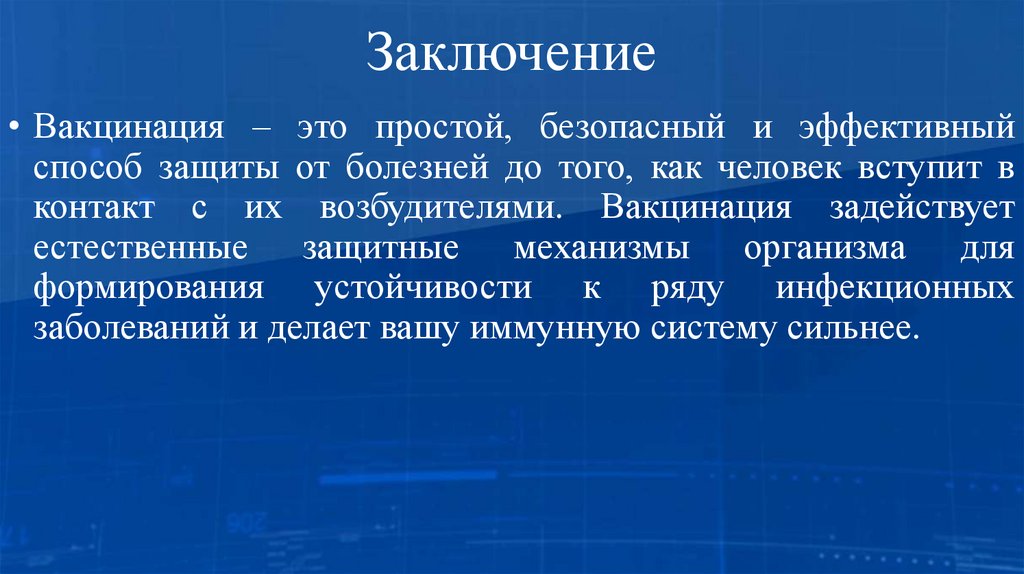 Заключение

• Вакцинация – это простой, безопасный и эффективный способ защиты от болезней до того, как человек вступит в контакт с их возбудителями. Вакцинация задействует естественные защитные механизмы организма для формирования устойчивости к ряду инфекционных заболеваний и делает вашу иммунную систему сильнее.